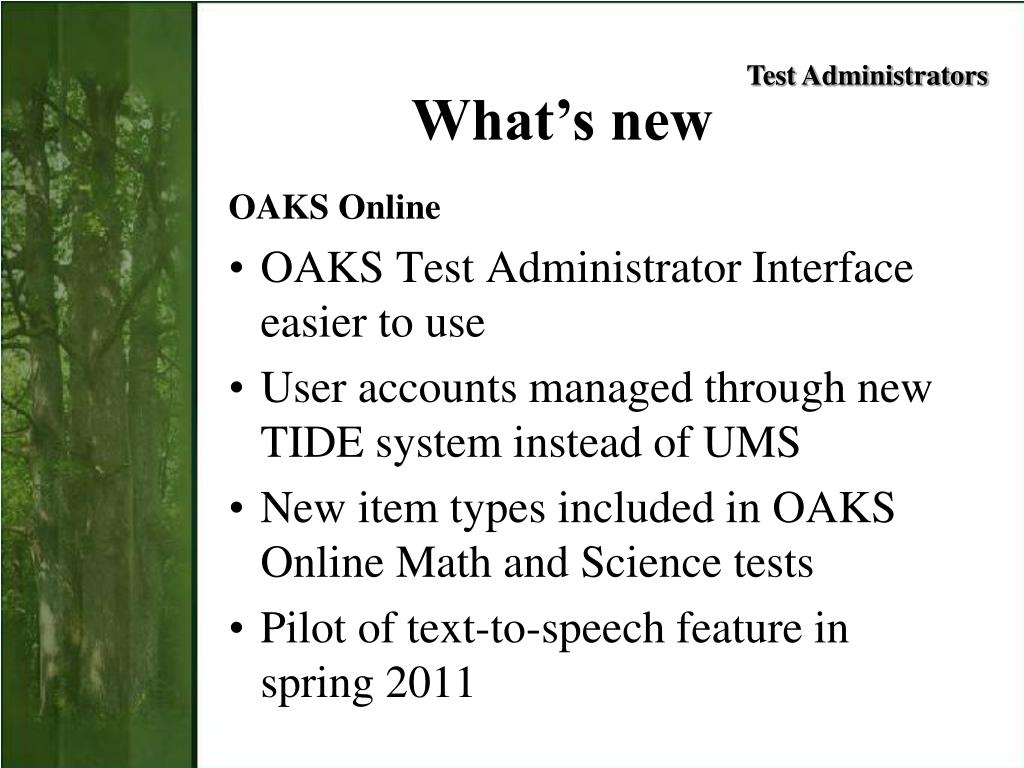 Test Administrators

What’s new

OAKS Online

• OAKS Test Administrator Interface easier to use

• User accounts managed through new TIDE system instead of UMS

• New item types included in OAKS Online Math and Science tests

• Pilot of text-to-speech feature in spring 2011